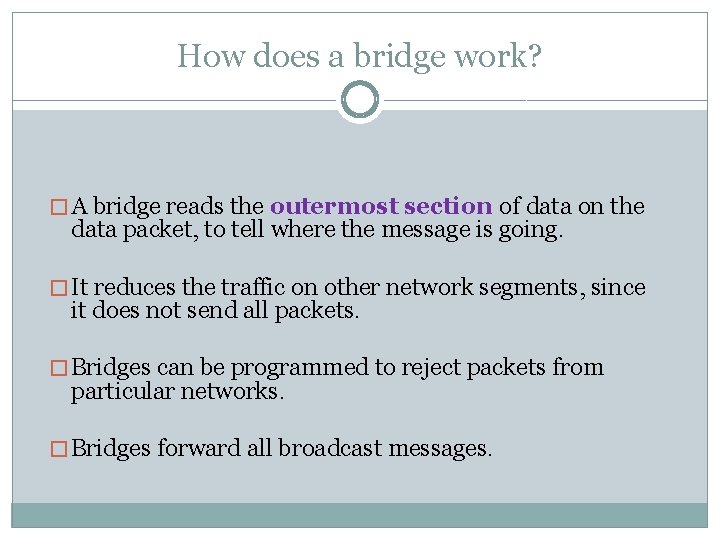 How does a bridge work?

□ A bridge reads the outermost section of data on the data packet, to tell where the message is going.

□ It reduces the traffic on other network segments, since it does not send all packets.

□ Bridges can be programmed to reject packets from particular networks.

□ Bridges forward all broadcast messages.